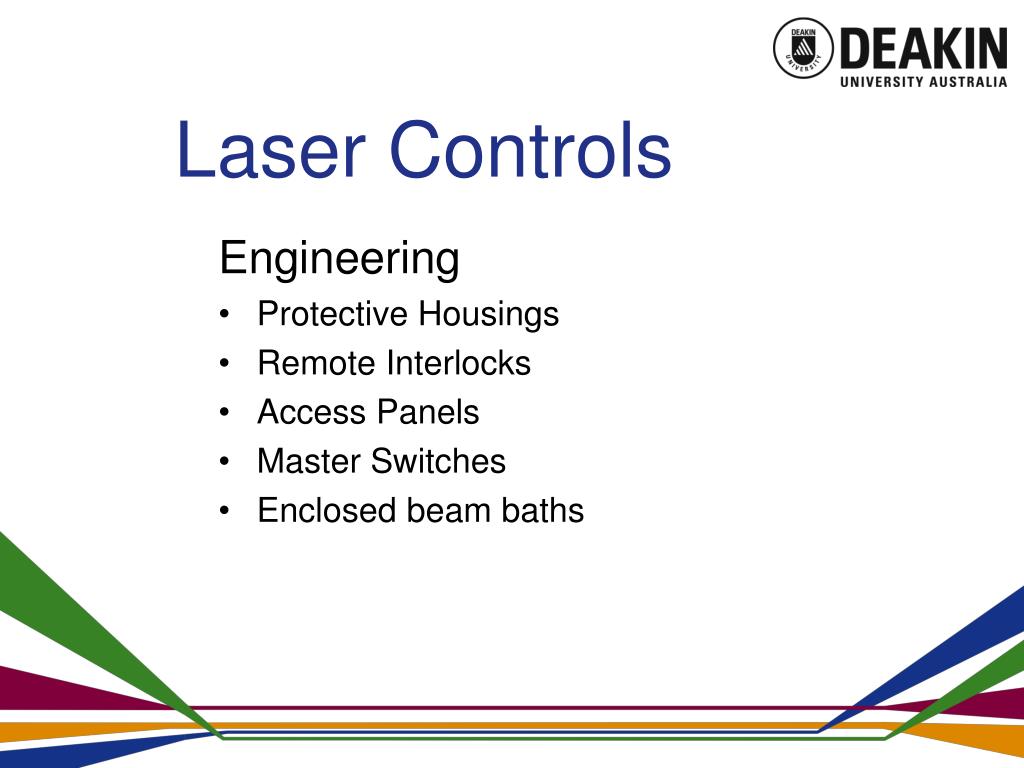 DEAKIN UNIVERSITY
DEAKIN
UNIVERSITY AUSTRALIA

Laser Controls

Engineering
• Protective Housings
• Remote Interlocks
• Access Panels
• Master Switches
• Enclosed beam baths